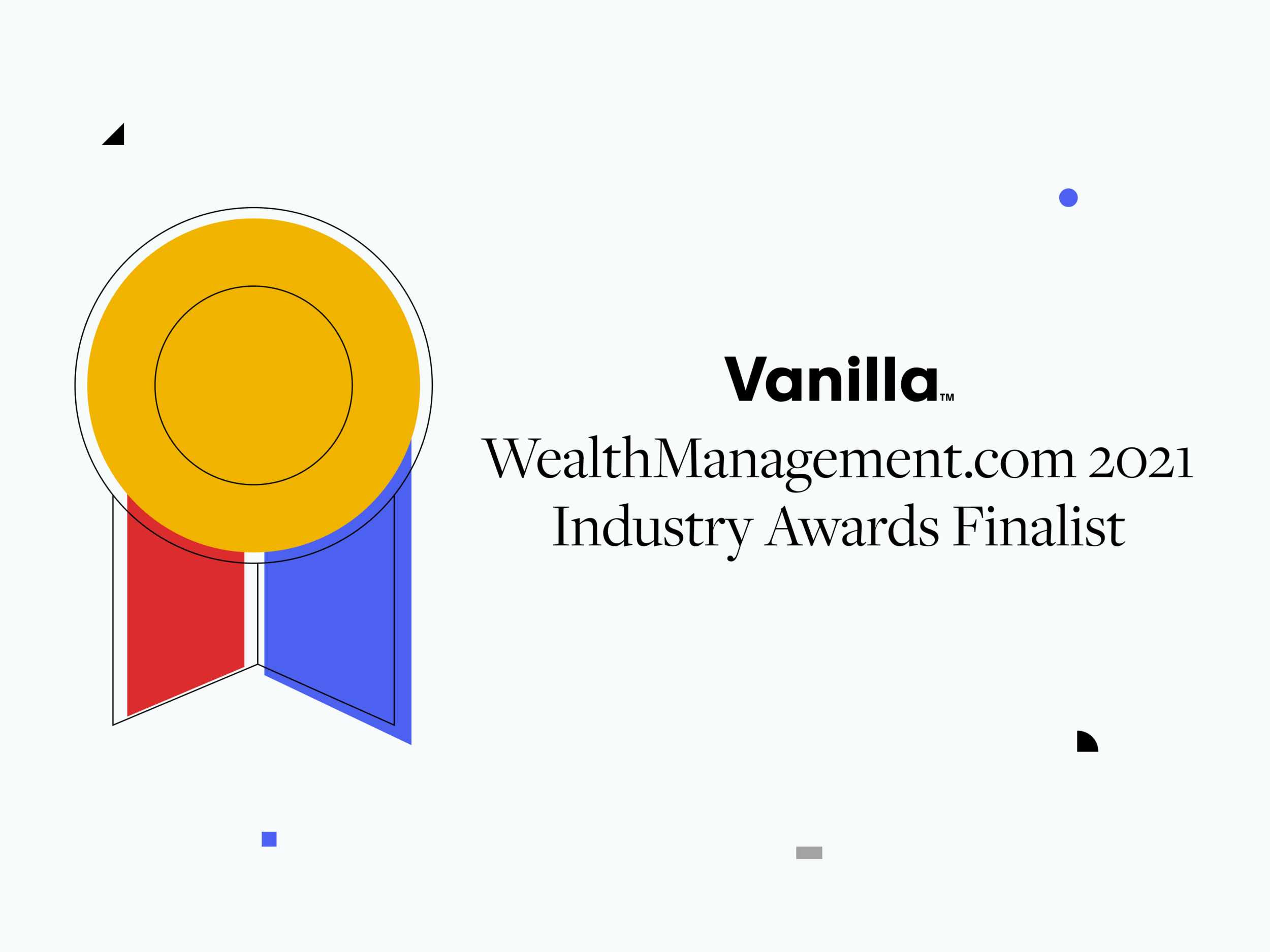 Vanilla™

WealthManagement.com 2021 Industry Awards Finalist